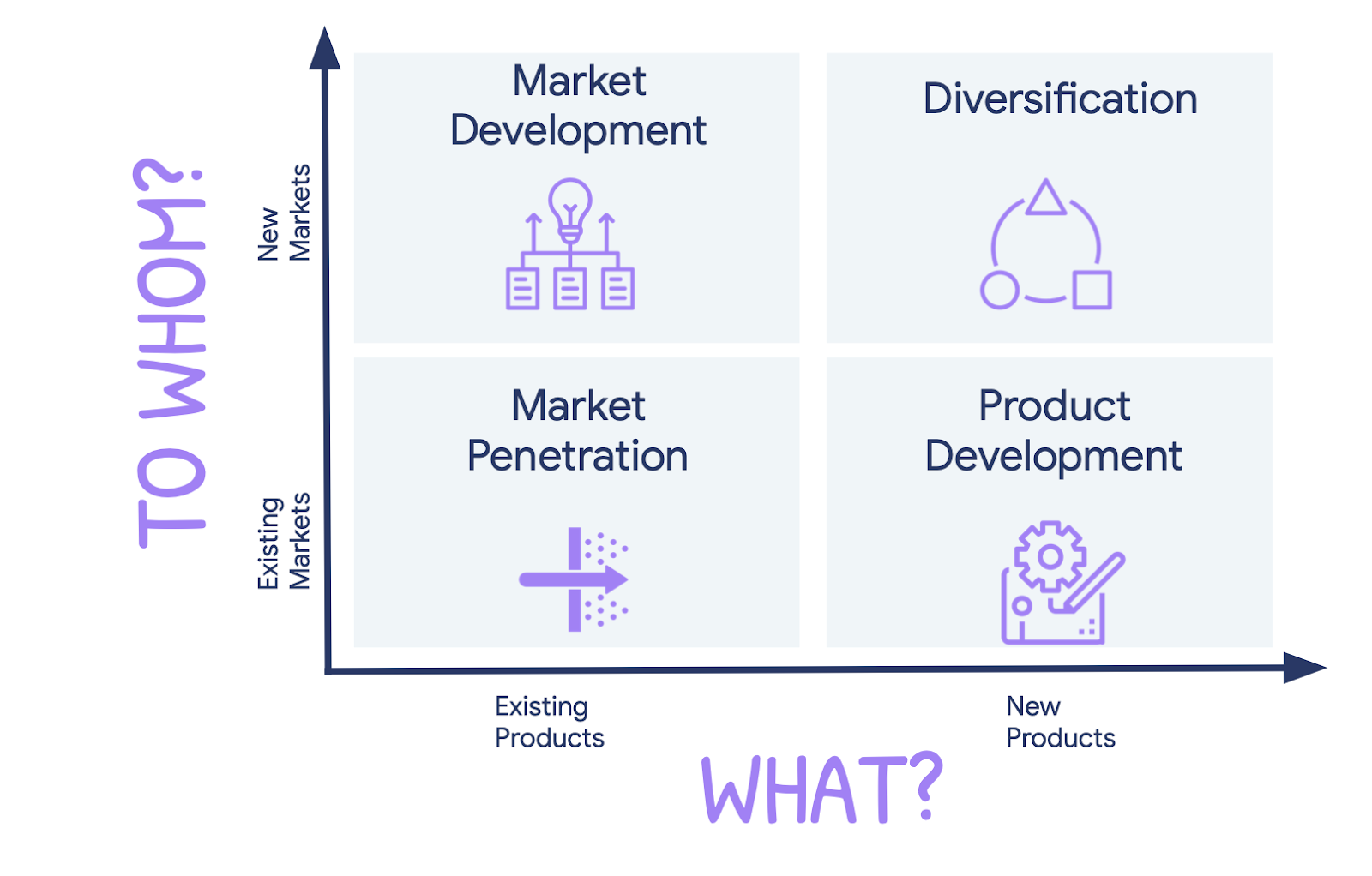 TO WHOM?

New Markets

Existing Markets

Market Development

Diversification

Market Penetration

Product Development

Existing Products

New Products

WHAT?